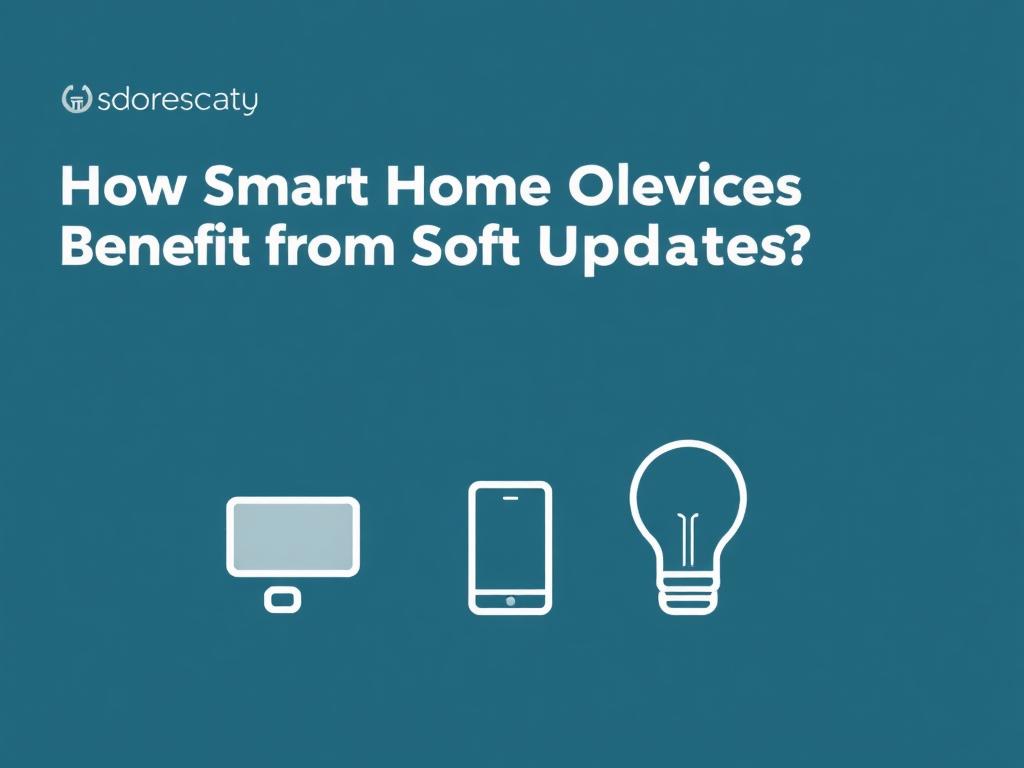 sdorescaty

How Smart Home Olevices Benefit from Soft Updates?